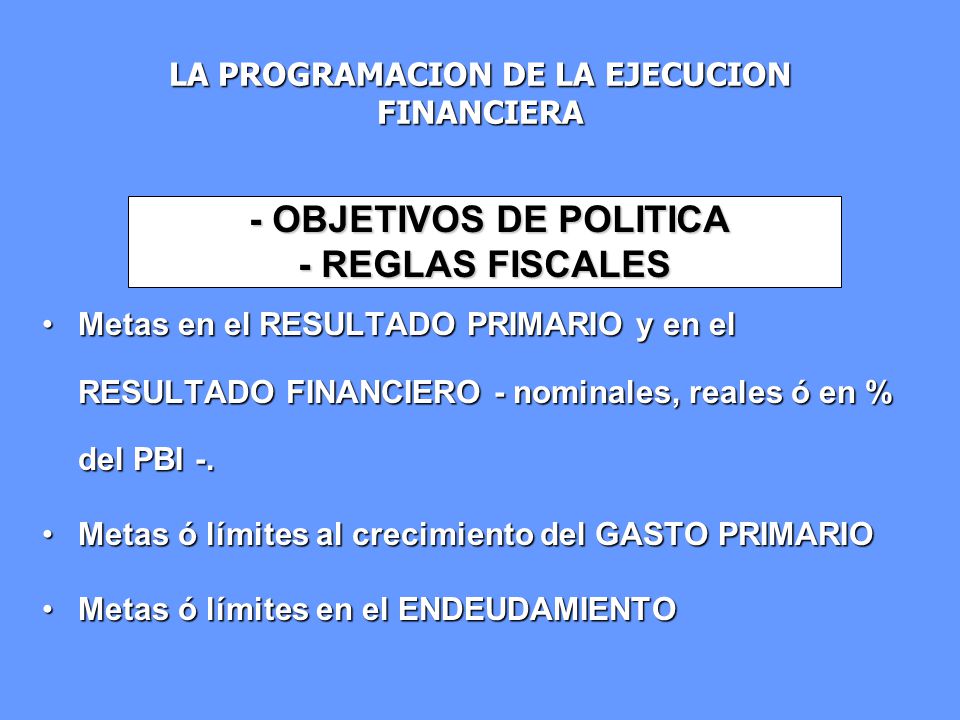 LA PROGRAMACION DE LA EJECUCION FINANCIERA

- OBJETIVOS DE POLITICA
- REGLAS FISCALES

• Metas en el RESULTADO PRIMARIO y en el RESULTADO FINANCIERO - nominales, reales ó en % del PBI -.

• Metas ó límites al crecimiento del GASTO PRIMARIO

• Metas ó límites en el ENDEUDAMIENTO